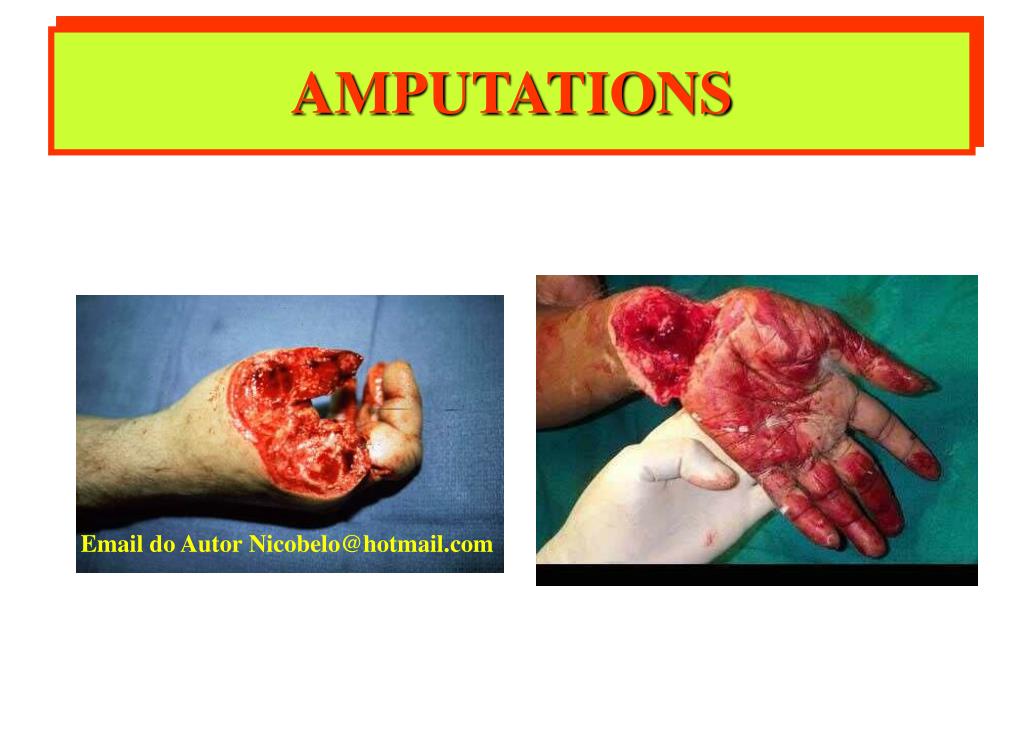 AMPUTATIONS

Email do Autor Nicobelo@hotmail.com